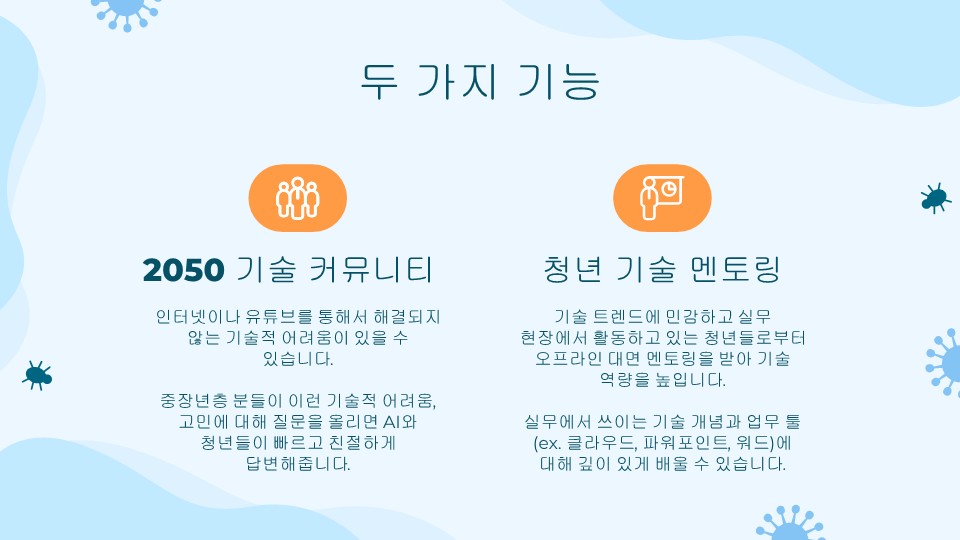 두 가지 기능

2050 기술 커뮤니티

인터넷이나 유튜브를 통해서 해결되지 않는 기술적 어려움이 있을 수 있습니다.

중장년층 분들이 이런 기술적 어려움, 고민에 대해 질문을 올리면 AI와 청년들이 빠르고 친절하게 답변해줍니다.

청년 기술 멘토링

기술 트렌드에 민감하고 실무 현장에서 활동하고 있는 청년들로부터 오프라인 대면 멘토링을 받아 기술 역량을 높입니다.

실무에서 쓰이는 기술 개념과 업무 툴 (ex. 클라우드, 파워포인트, 워드)에 대해 깊이 있게 배울 수 있습니다.